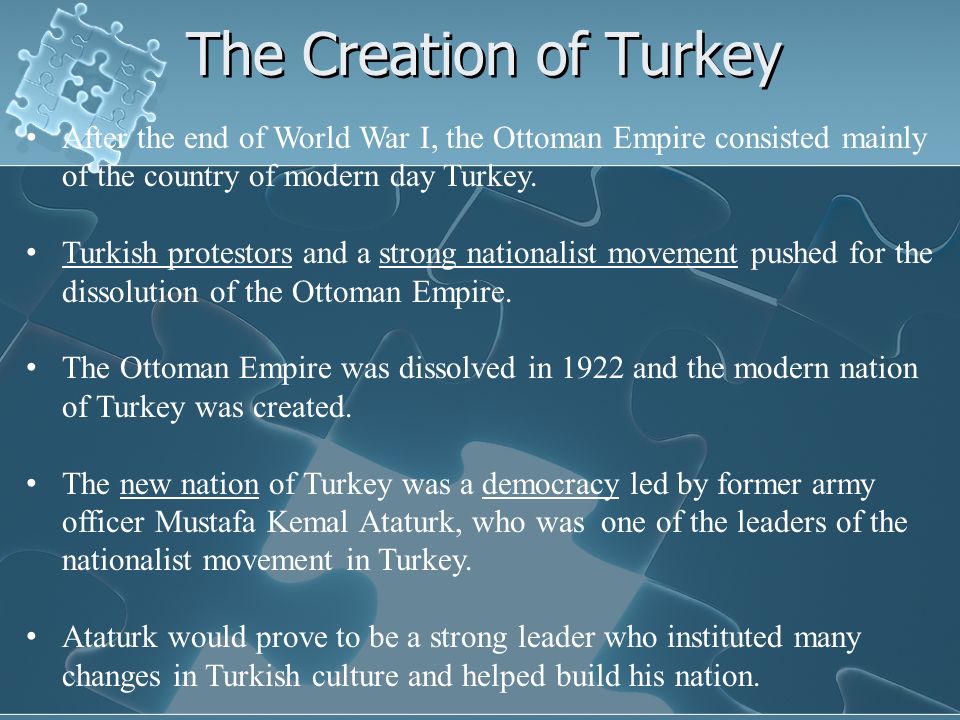 The Creation of Turkey

• After the end of World War I, the Ottoman Empire consisted mainly of the country of modern day Turkey.

• Turkish protestors and a strong nationalist movement pushed for the dissolution of the Ottoman Empire.

• The Ottoman Empire was dissolved in 1922 and the modern nation of Turkey was created.

• The new nation of Turkey was a democracy led by former army officer Mustafa Kemal Ataturk, who was one of the leaders of the nationalist movement in Turkey.

• Ataturk would prove to be a strong leader who instituted many changes in Turkish culture and helped build his nation.